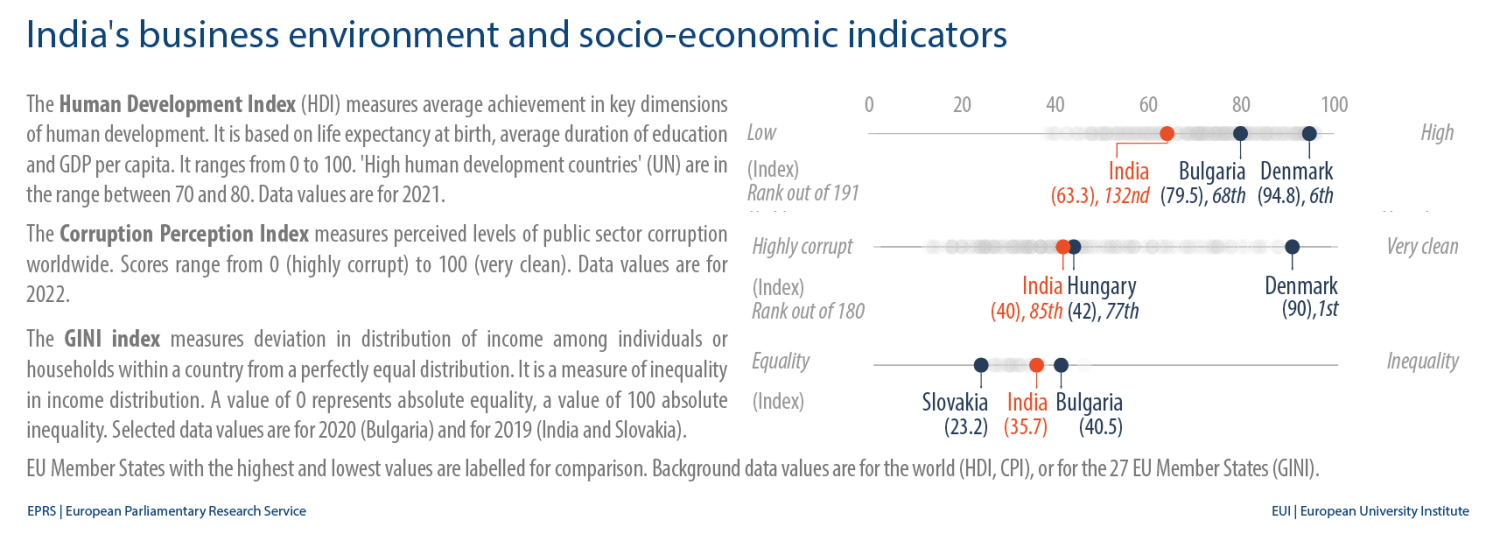 India's business environment and socio-economic indicators

The **Human Development Index** (HDI) measures average achievement in key dimensions of human development. It is based on life expectancy at birth, average duration of education and GDP per capita. It ranges from 0 to 100. 'High human development countries' (UN) are in the range between 70 and 80. Data values are for 2021.

The **Corruption Perception Index** measures perceived levels of public sector corruption worldwide. Scores range from 0 (highly corrupt) to 100 (very clean). Data values are for 2022.

The **GINI index** measures deviation in distribution of income among individuals or households within a country from a perfectly equal distribution. It is a measure of inequality in income distribution. A value of 0 represents absolute equality, a value of 100 absolute inequality. Selected data values are for 2020 (Bulgaria) and for 2019 (India and Slovakia).

0 20 40 60 80 100

Low High

(Index) Rank out of 191

India (63.3), 132nd

Bulgaria (79.5), 68th

Denmark (94.8), 6th

Highly corrupt Very clean

(Index) Rank out of 180

India (40), 85th

Hungary (42), 77th

Denmark (90), 1st

Equality Inequality

(Index)

Slovakia (23.2)

India (35.7)

Bulgaria (40.5)

EU Member States with the highest and lowest values are labelled for comparison. Background data values are for the world (HDI, CPI), or for the 27 EU Member States (GINI).

EPRS | European Parliamentary Research Service

EUI | European University Institute